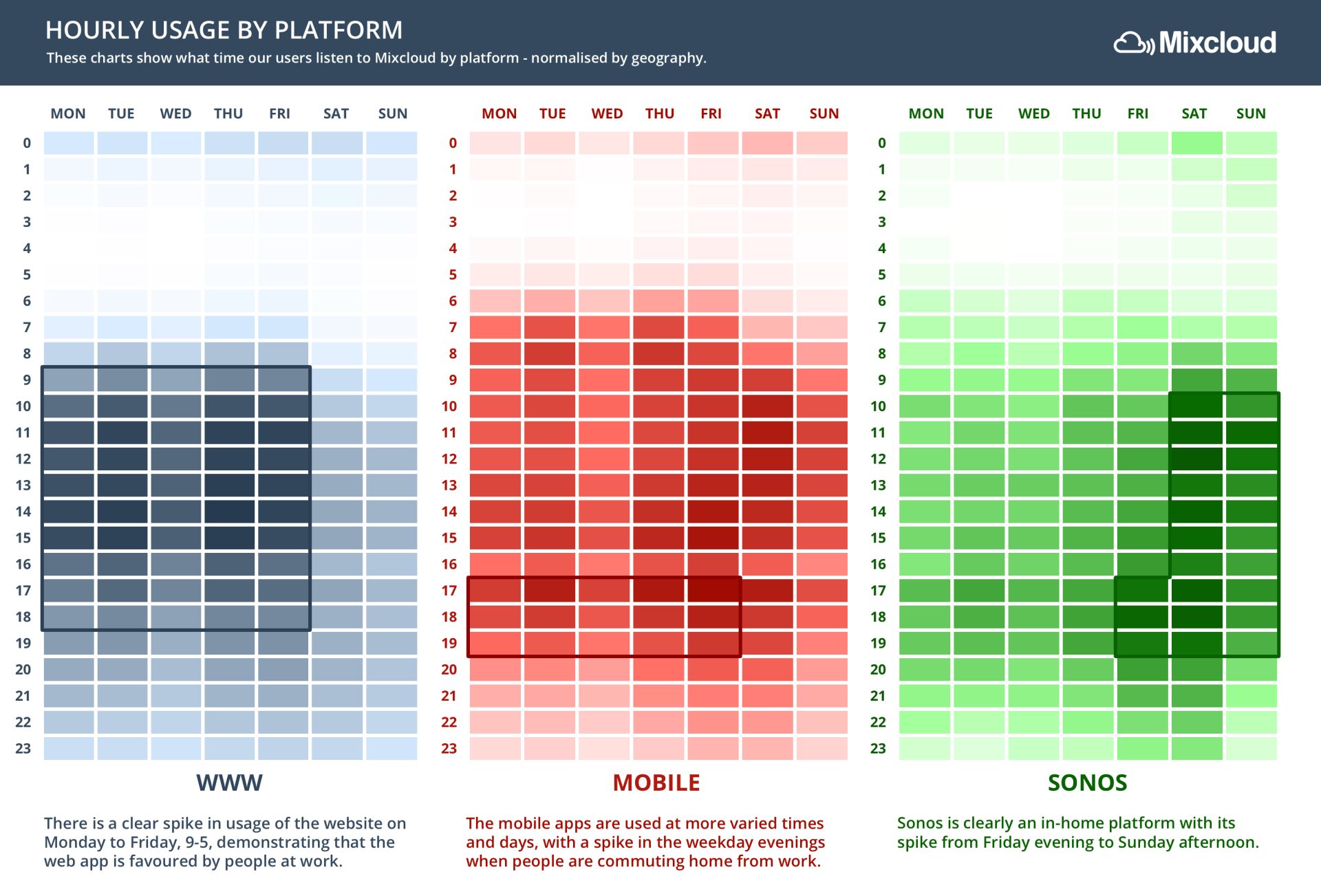 HOURLY USAGE BY PLATFORM
These charts show what time our users listen to Mixcloud by platform - normalised by geography.

Mixcloud

MON TUE WED THU FRI SAT SUN

0
1
2
3
4
5
6
7
8
9
10
11
12
13
14
15
16
17
18
19
20
21
22
23

WWW

There is a clear spike in usage of the website on Monday to Friday, 9-5, demonstrating that the web app is favoured by people at work.

MON TUE WED THU FRI SAT SUN

0
1
2
3
4
5
6
7
8
9
10
11
12
13
14
15
16
17
18
19
20
21
22
23

MOBILE

The mobile apps are used at more varied times and days, with a spike in the weekday evenings when people are commuting home from work.

MON TUE WED THU FRI SAT SUN

0
1
2
3
4
5
6
7
8
9
10
11
12
13
14
15
16
17
18
19
20
21
22
23

SONOS

Sonos is clearly an in-home platform with its spike from Friday evening to Sunday afternoon.